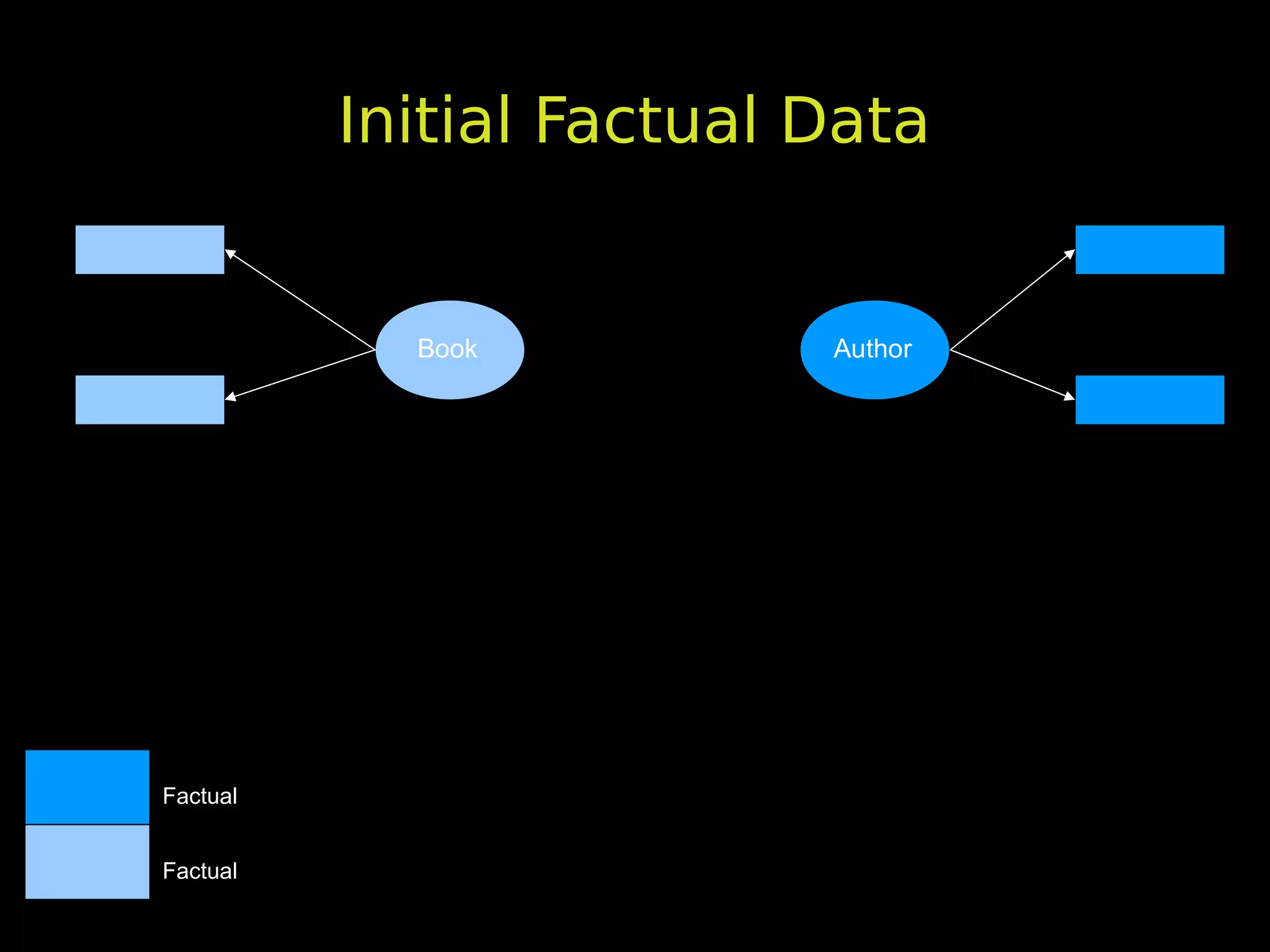 Initial Factual Data

Book

Author

Factual

Factual